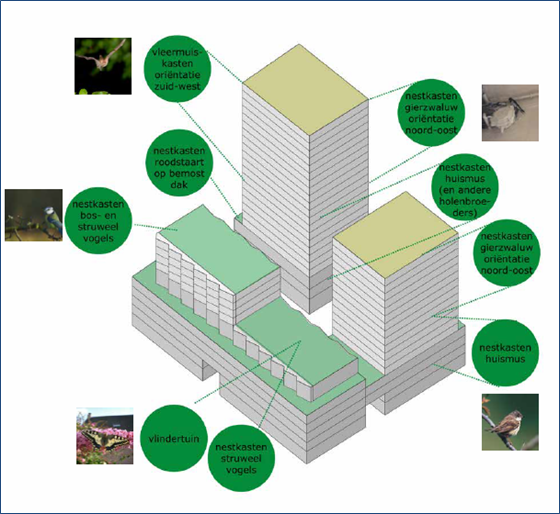 vleermuiskasten oriëntatie zuid-west

nestkasten gierzwaluw oriëntatie noord-oost

nestkasten roodstaart op bemost dak

nestkasten huismus (en andere holenbroeders)

nestkasten bos- en struweel vogels

nestkasten gierzwaluw oriëntatie noord-oost

nestkasten huismus

vlindertuin

nestkasten struweel vogels